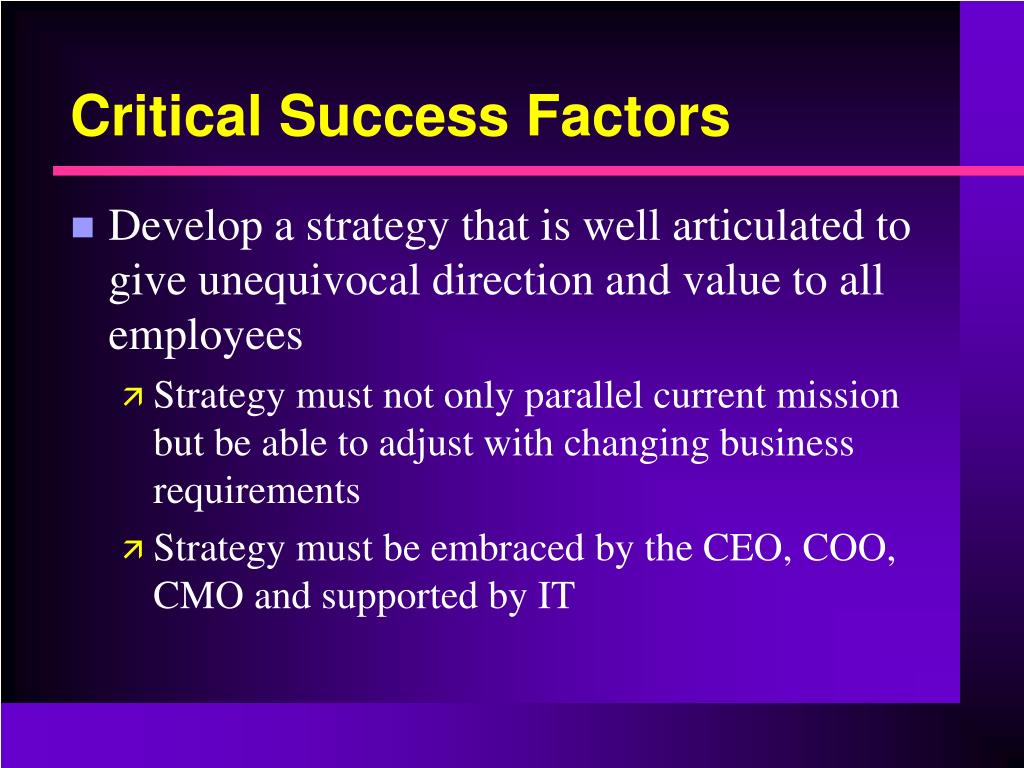 Critical Success Factors

Develop a strategy that is well articulated to give unequivocal direction and value to all employees

Strategy must not only parallel current mission but be able to adjust with changing business requirements

Strategy must be embraced by the CEO, COO, CMO and supported by IT